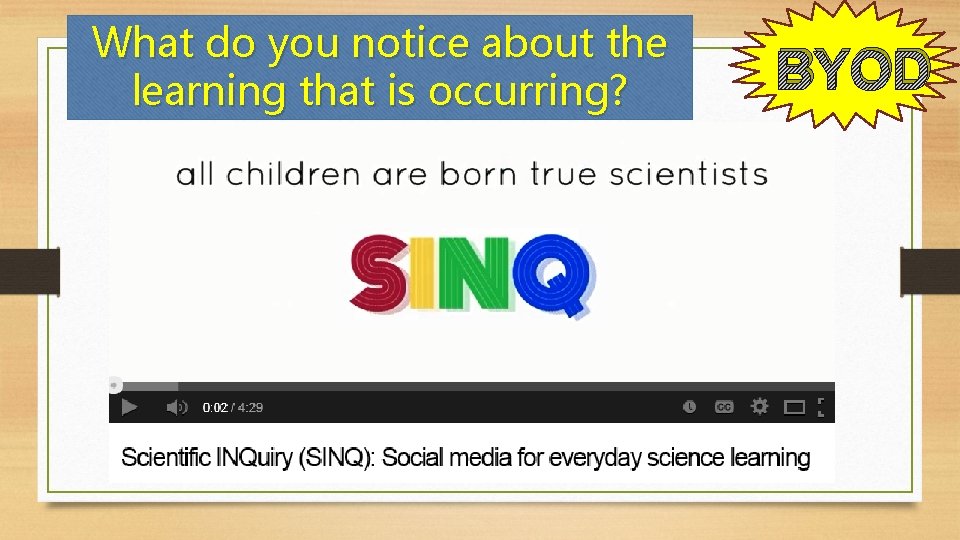 What do you notice about the learning that is occurring?

BYOD

all children are born true scientists

SINQ

0:02 / 4:29

Scientific INQuiry (SINQ): Social media for everyday science learning